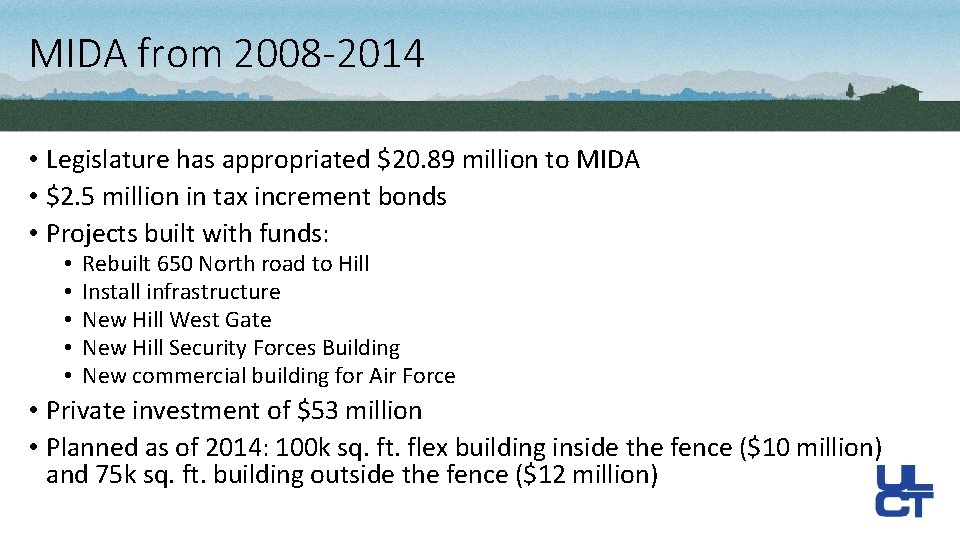 MIDA from 2008-2014

• Legislature has appropriated \$20.89 million to MIDA
• \$2.5 million in tax increment bonds
• Projects built with funds:
  • Rebuilt 650 North road to Hill
  • Install infrastructure
  • New Hill West Gate
  • New Hill Security Forces Building
  • New commercial building for Air Force
• Private investment of \$53 million
• Planned as of 2014: 100k sq. ft. flex building inside the fence (\$10 million) and 75k sq. ft. building outside the fence (\$12 million)

ULCT